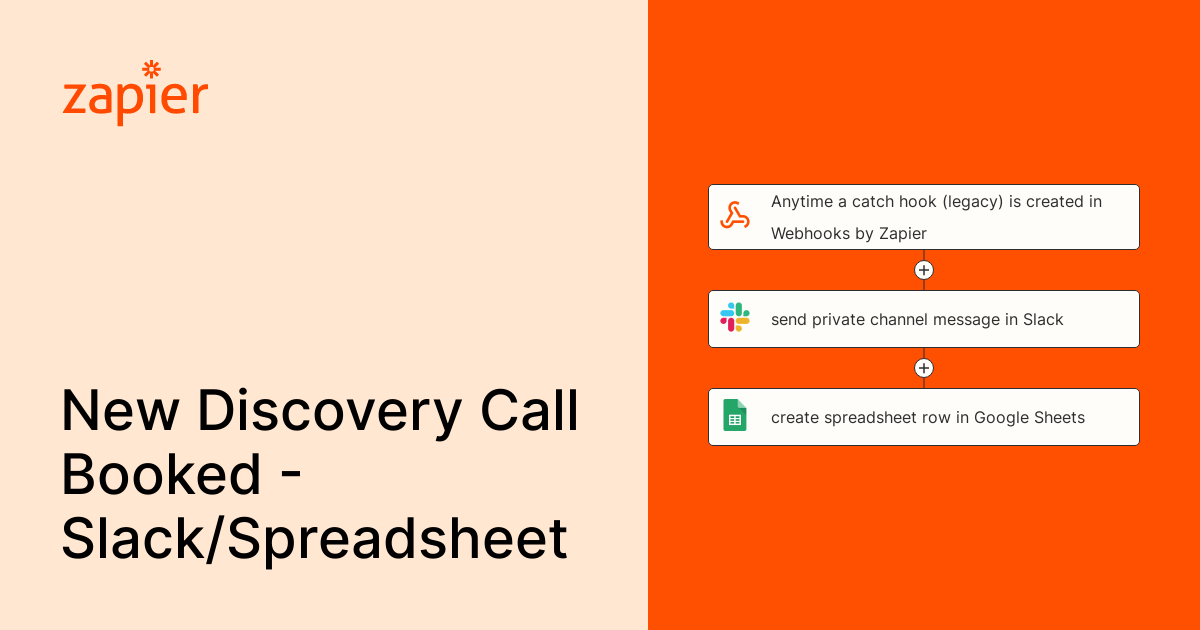 zapier

New Discovery Call Booked - Slack/Spreadsheet

Anytime a catch hook (legacy) is created in Webhooks by Zapier

send private channel message in Slack

create spreadsheet row in Google Sheets